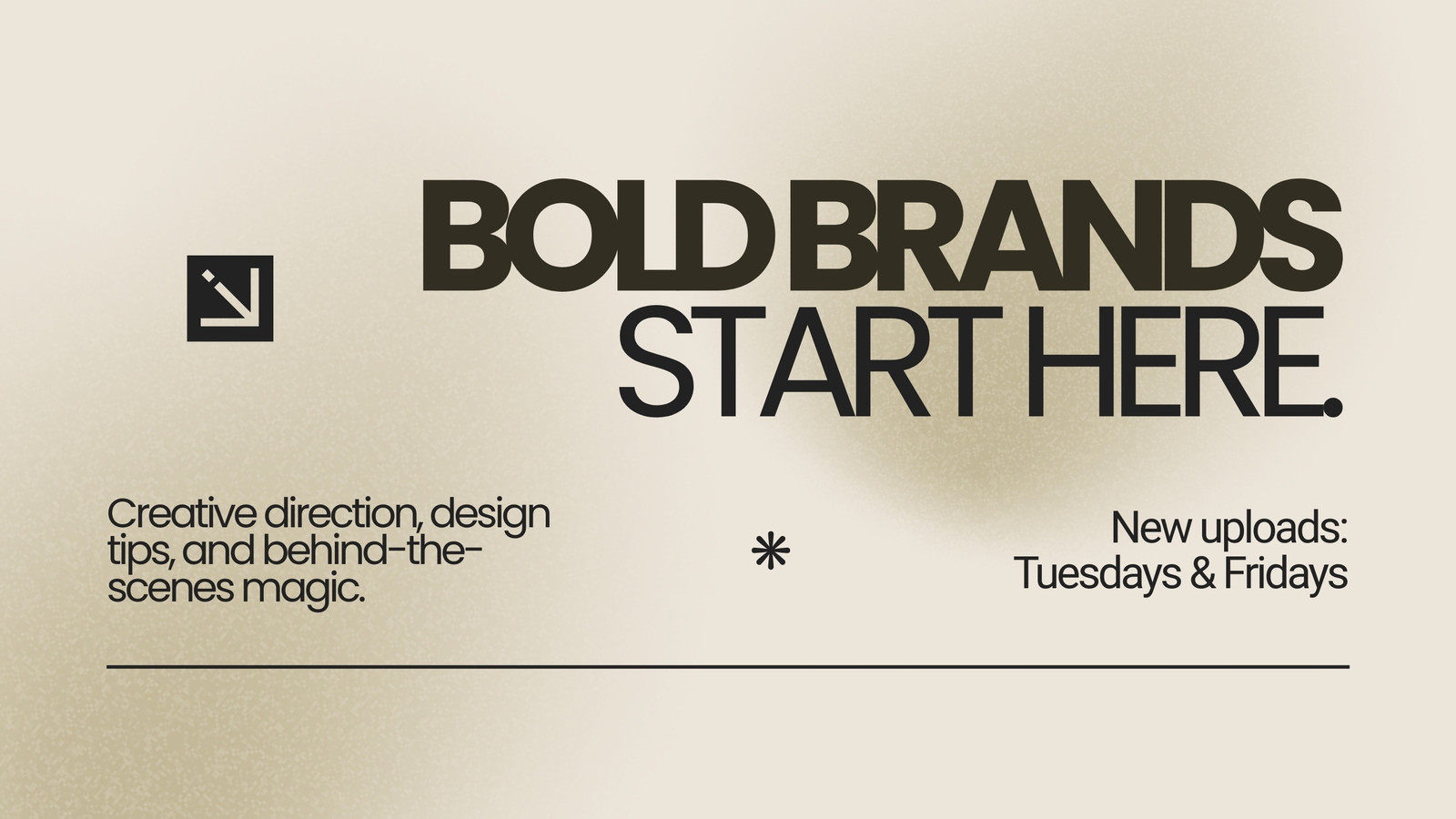 BOLD BRANDS
START HERE.

Creative direction, design tips, and behind-the-scenes magic.

*

New uploads:
Tuesdays & Fridays